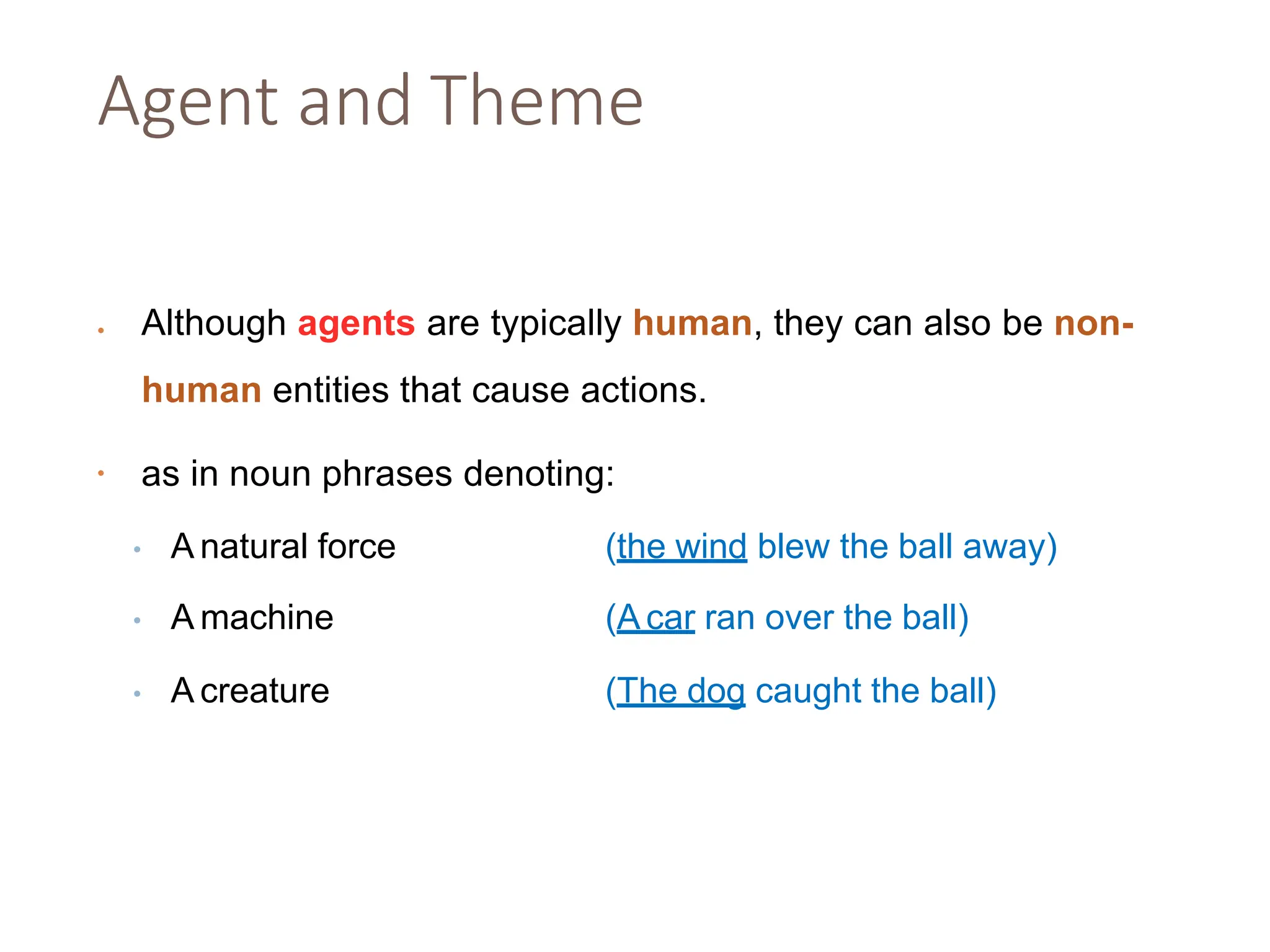 Agent and Theme

• Although agents are typically human, they can also be non-human entities that cause actions.

• as in noun phrases denoting:

• A natural force (the wind blew the ball away)

• A machine (A car ran over the ball)

• A creature (The dog caught the ball)